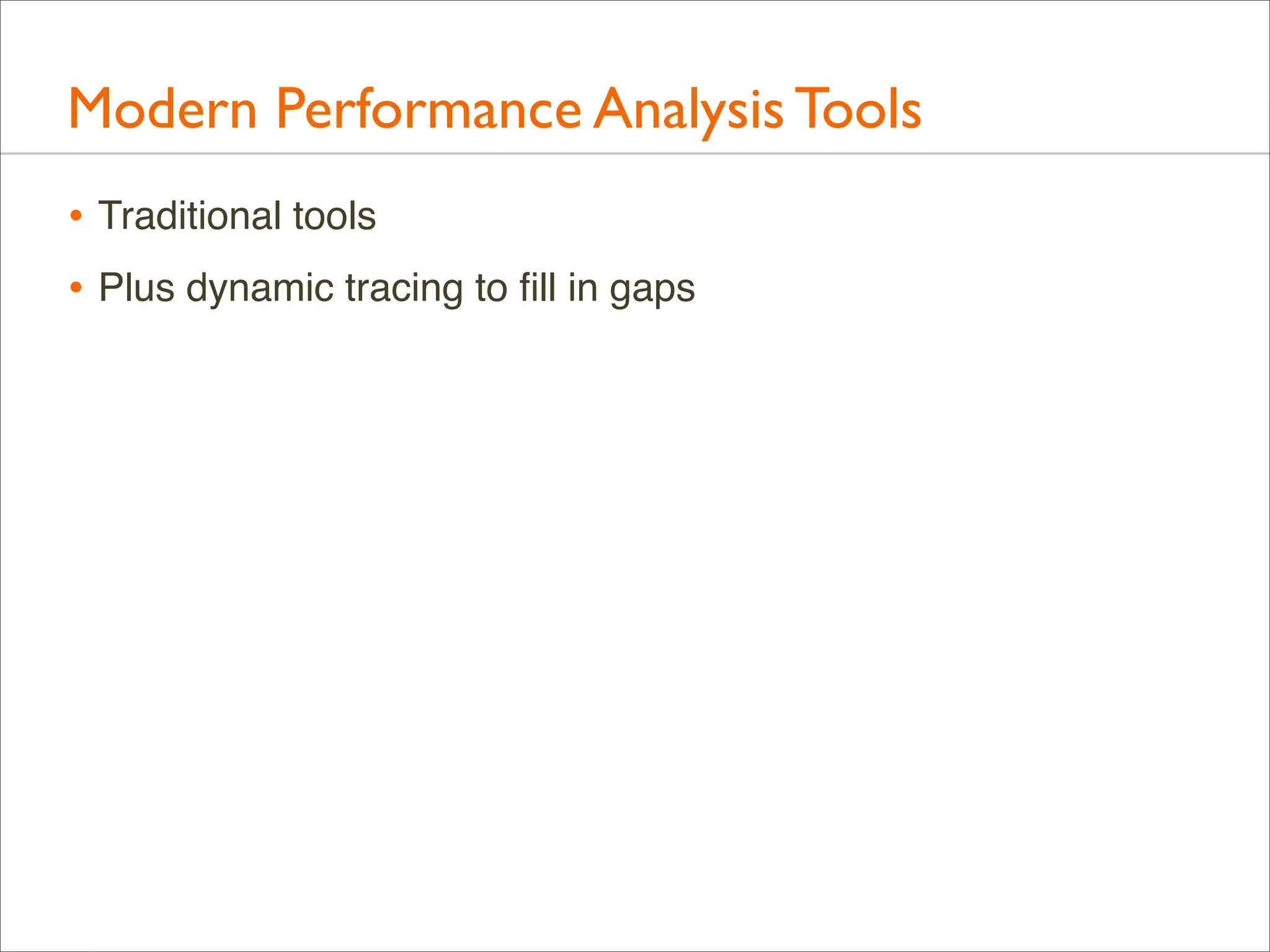 Modern Performance Analysis Tools

• Traditional tools
• Plus dynamic tracing to fill in gaps